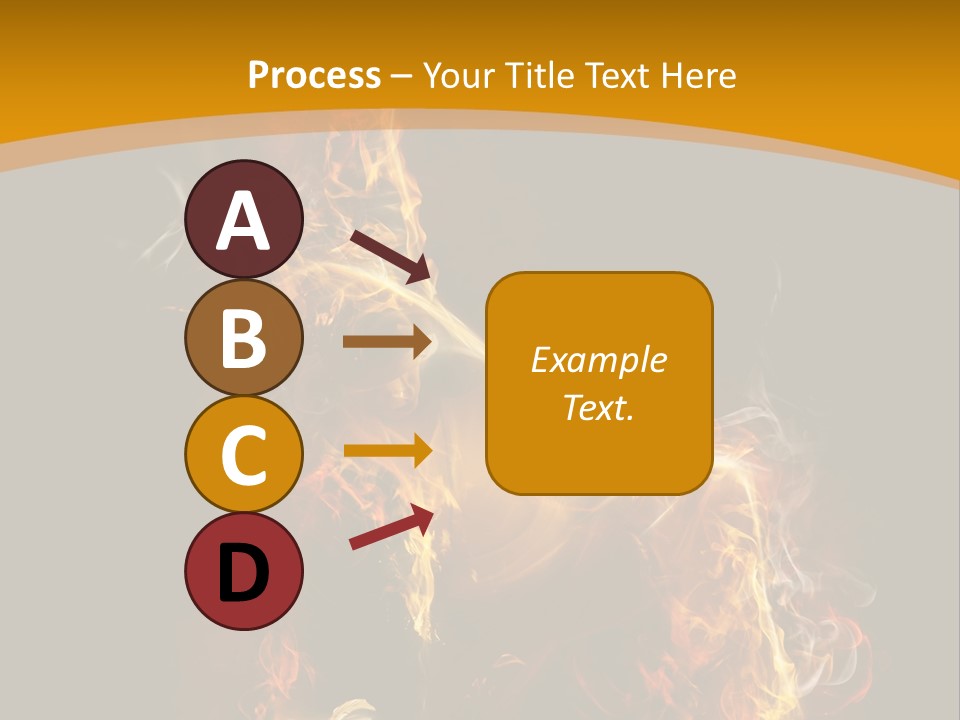 Process – Your Title Text Here

A

B

C

D

Example Text.